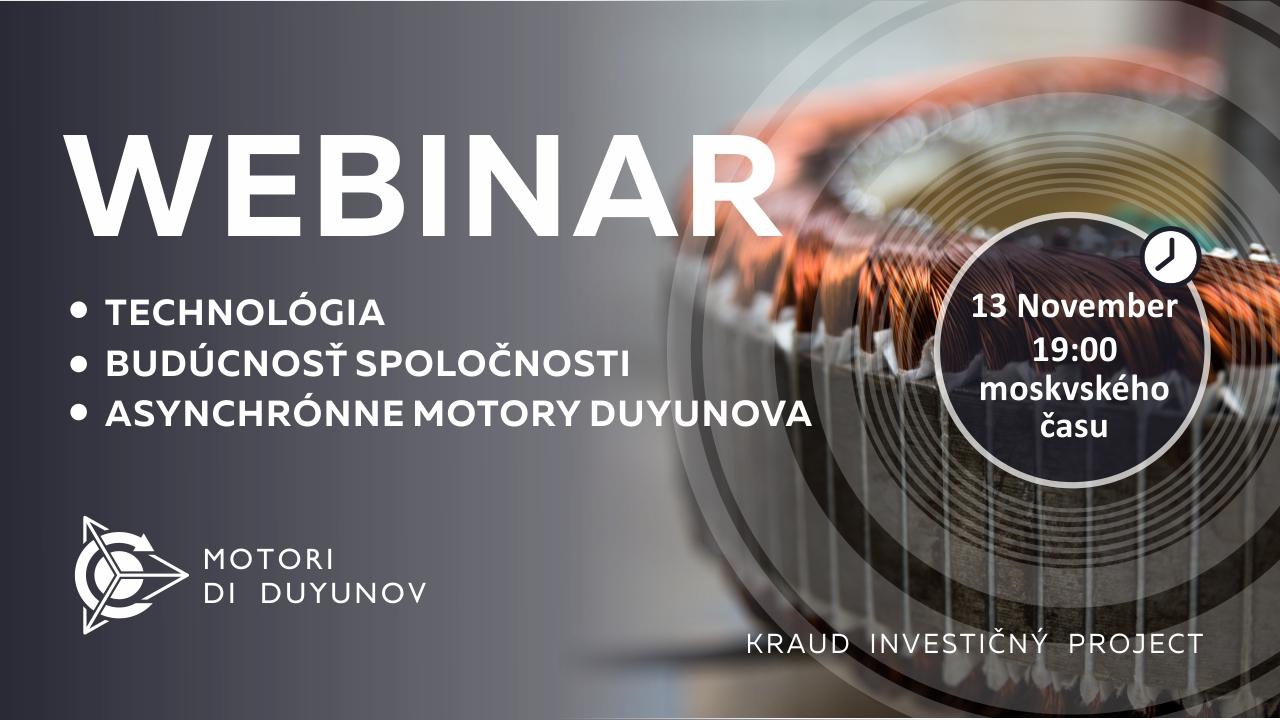 WEBINAR

• TECHNOLÓGIA
• BUDÚCNOSŤ SPOLOČNOSTI
• ASYNCHRÓNNE MOTORY DUYUNOVA

13 November
19:00
moskvského
času

MOTORI
DI DUYUNOV

KRAUD INVESTIČNÝ PROJECT